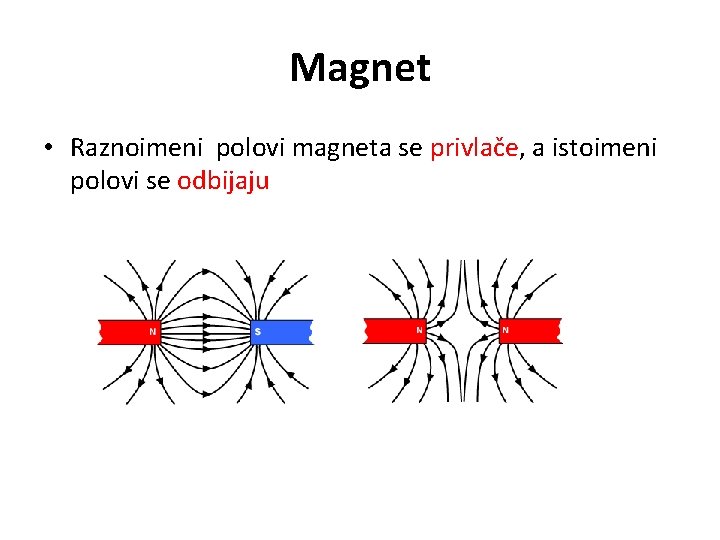 Magnet

• Raznoimeni polovi magneta se privlače, a istoimeni polovi se odbijaju

N

S

N

N